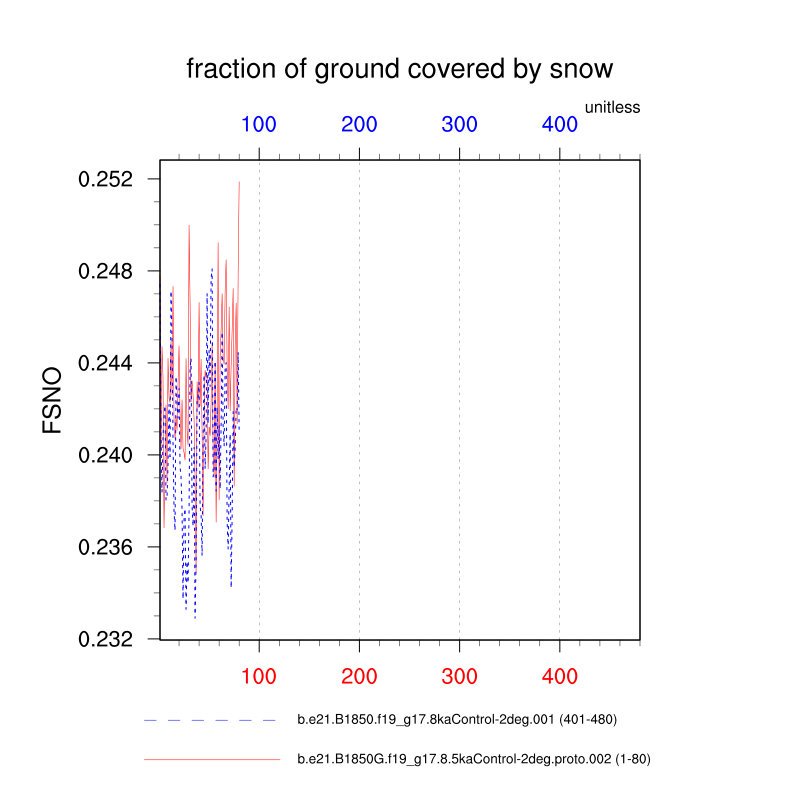 fraction of ground covered by snow

unitless

100 200 300 400

0.252
0.248
0.244
0.240
0.236
0.232

FSNO

100 200 300 400

b.e21.B1850.f19_g17.8kaControl-2deg.001 (401-480)

b.e21.B1850G.f19_g17.8.5kaControl-2deg.proto.002 (1-80)